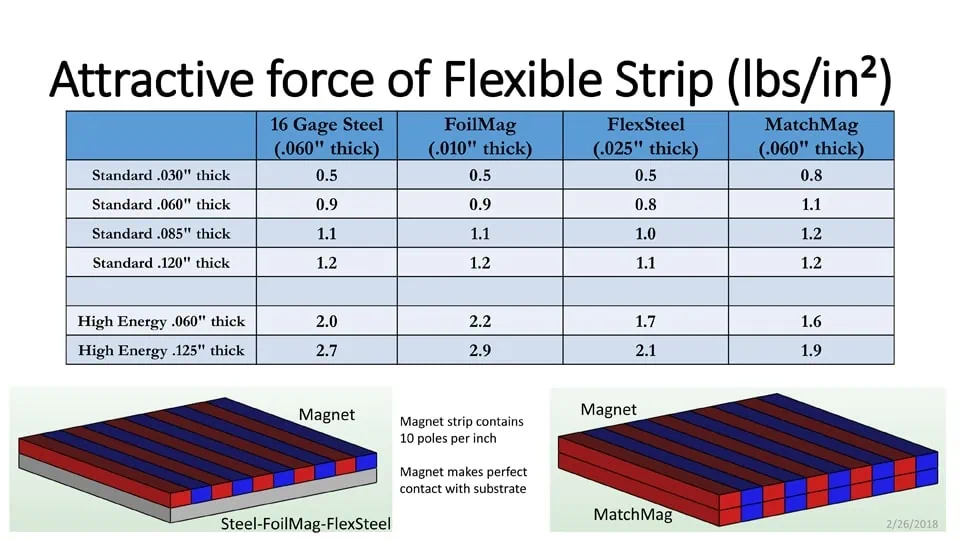 Attractive force of Flexible Strip (lbs/in²)

| | 16 Gage Steel (.060" thick) | FoilMag (.010" thick) | FlexSteel (.025" thick) | MatchMag (.060" thick) |
|---|---|---|---|---|
| Standard .030" thick | 0.5 | 0.5 | 0.5 | 0.8 |
| Standard .060" thick | 0.9 | 0.9 | 0.8 | 1.1 |
| Standard .085" thick | 1.1 | 1.1 | 1.0 | 1.2 |
| Standard .120" thick | 1.2 | 1.2 | 1.1 | 1.2 |
| | | | | |
| High Energy .060" thick | 2.0 | 2.2 | 1.7 | 1.6 |
| High Energy .125" thick | 2.7 | 2.9 | 2.1 | 1.9 |

Magnet

Steel-FoilMag-FlexSteel

Magnet strip contains 10 poles per inch

Magnet makes perfect contact with substrate

Magnet

MatchMag

2/26/2018